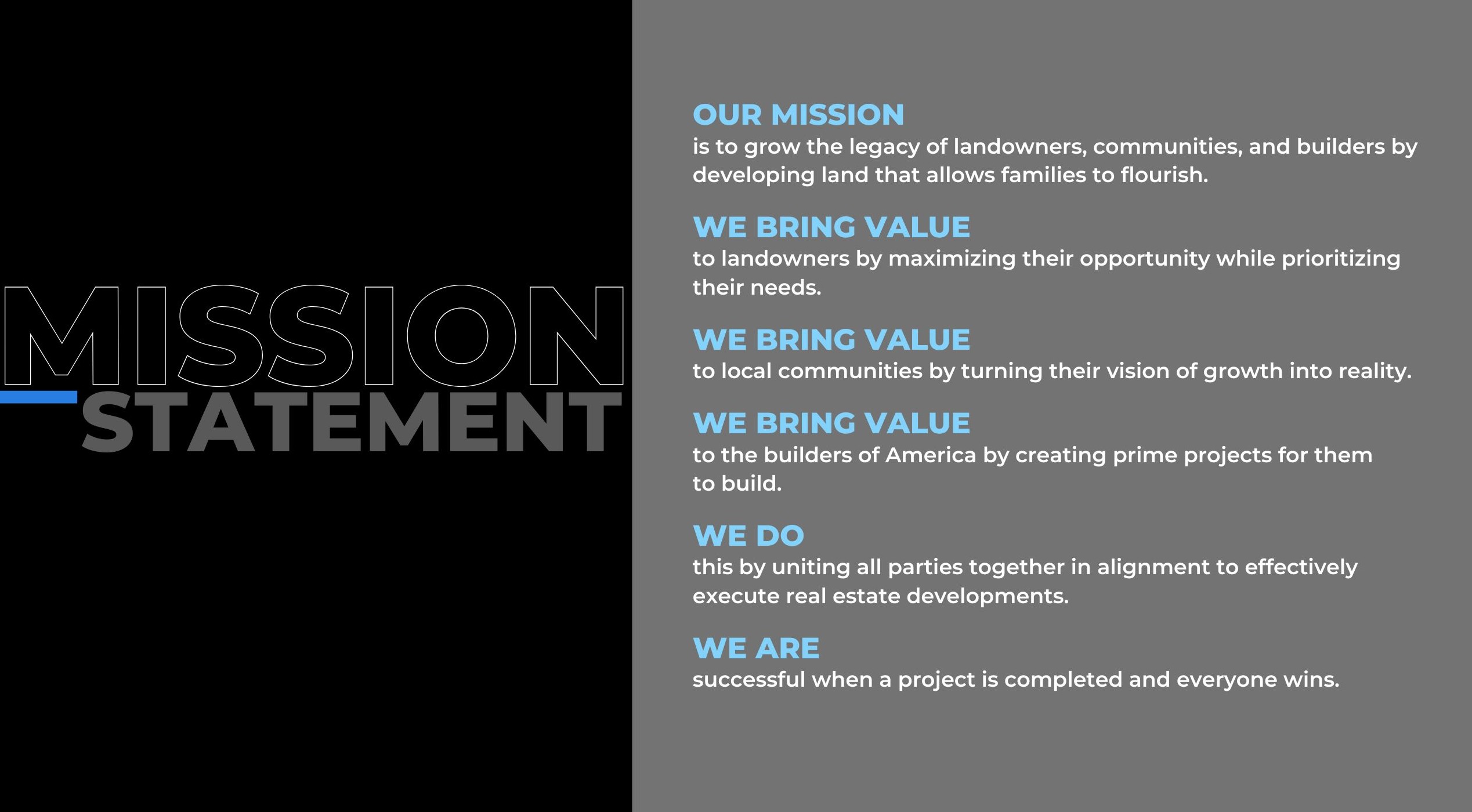 MISSION
STATEMENT

OUR MISSION
is to grow the legacy of landowners, communities, and builders by developing land that allows families to flourish.

WE BRING VALUE
to landowners by maximizing their opportunity while prioritizing their needs.

WE BRING VALUE
to local communities by turning their vision of growth into reality.

WE BRING VALUE
to the builders of America by creating prime projects for them to build.

WE DO
this by uniting all parties together in alignment to effectively execute real estate developments.

WE ARE
successful when a project is completed and everyone wins.